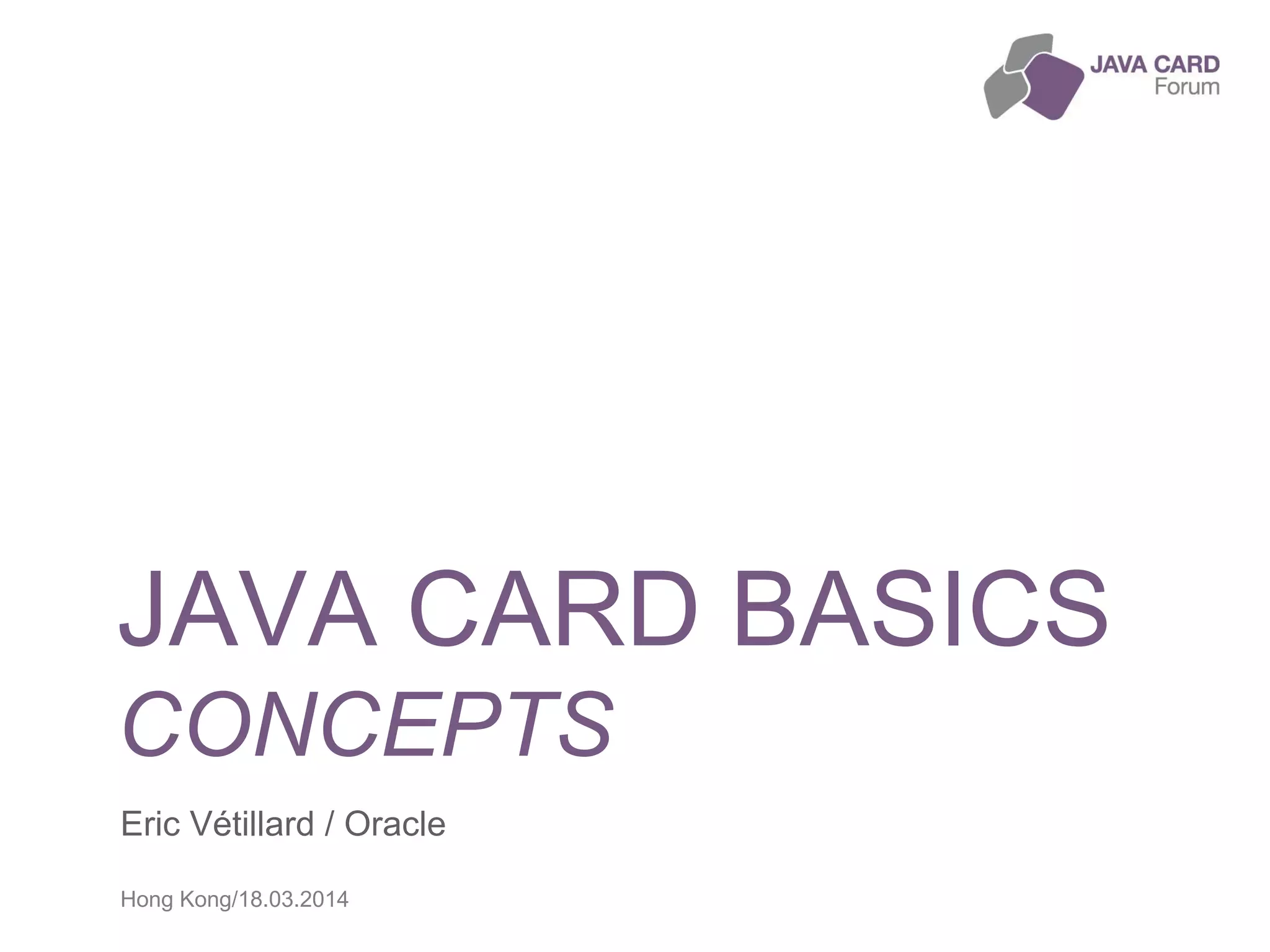 JAVA CARD
Forum

JAVA CARD BASICS
CONCEPTS

Eric Vétillard / Oracle

Hong Kong/18.03.2014